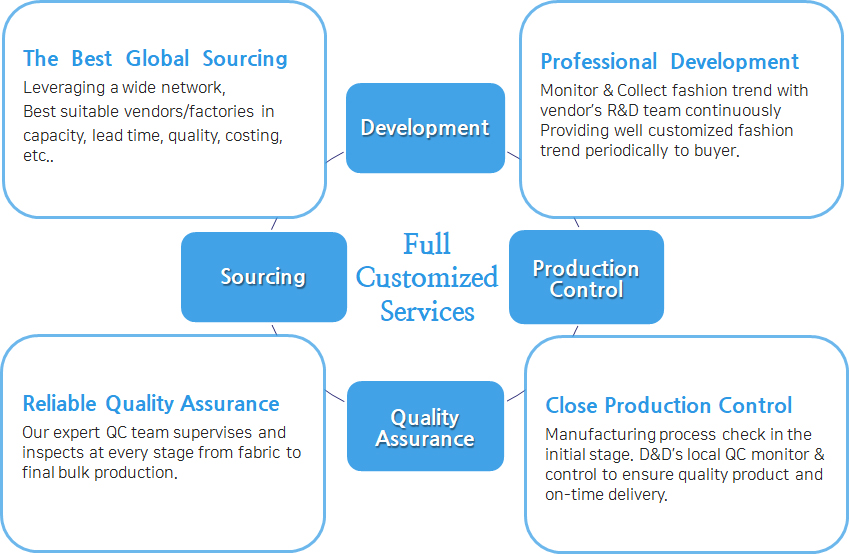 The Best Global Sourcing
Leveraging a wide network,
Best suitable vendors/factories in capacity, lead time, quality, costing, etc..

Development

Professional Development
Monitor & Collect fashion trend with vendor's R&D team continuously
Providing well customized fashion trend periodically to buyer.

Sourcing

Full Customized Services

Production Control

Reliable Quality Assurance
Our expert QC team supervises and inspects at every stage from fabric to final bulk production.

Quality Assurance

Close Production Control
Manufacturing process check in the initial stage. D&D's local QC monitor & control to ensure quality product and on-time delivery.